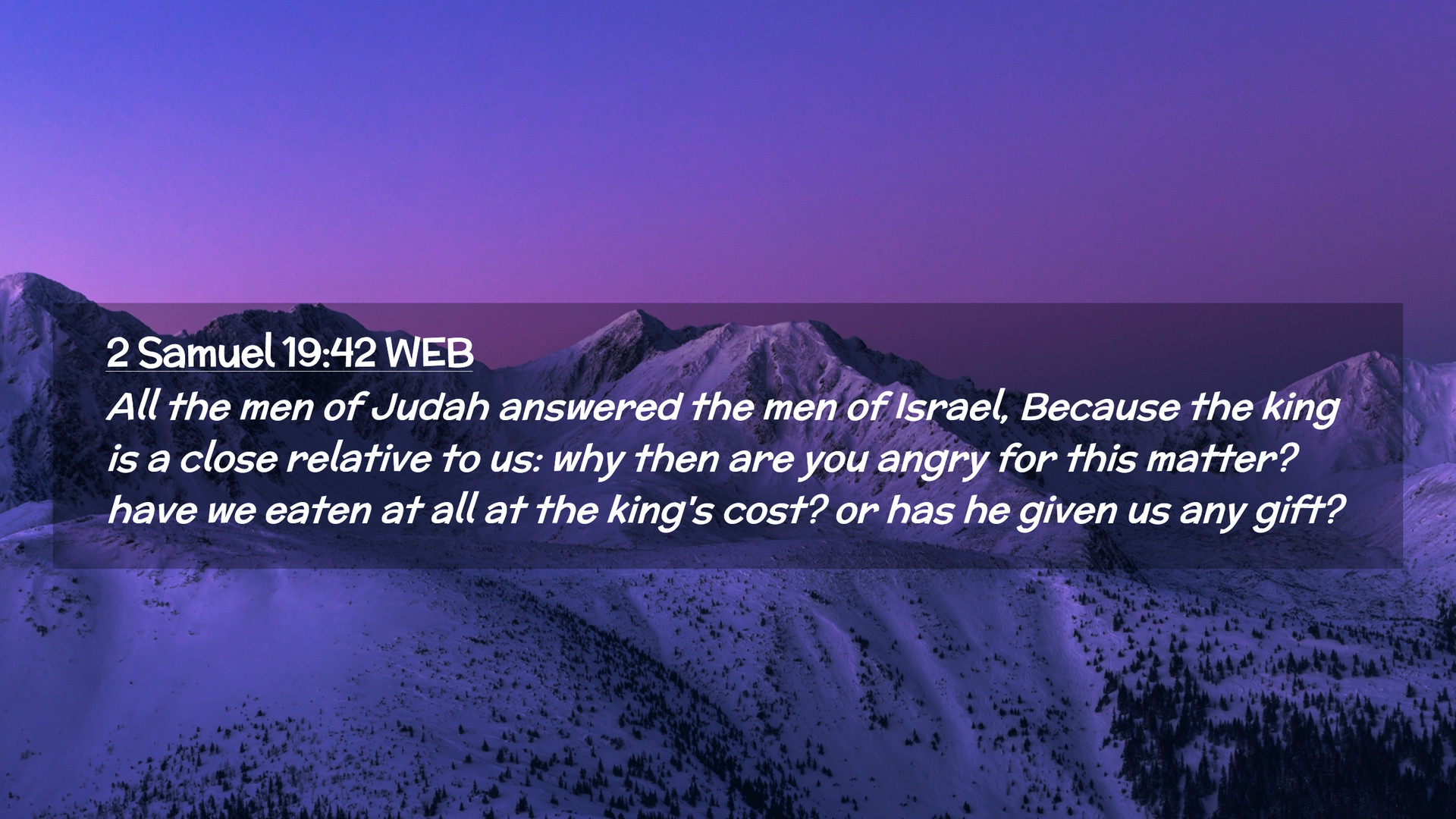 2 Samuel 19:42 WEB

All the men of Judah answered the men of Israel, Because the king is a close relative to us: why then are you angry for this matter? have we eaten at all at the king's cost? or has he given us any gift?